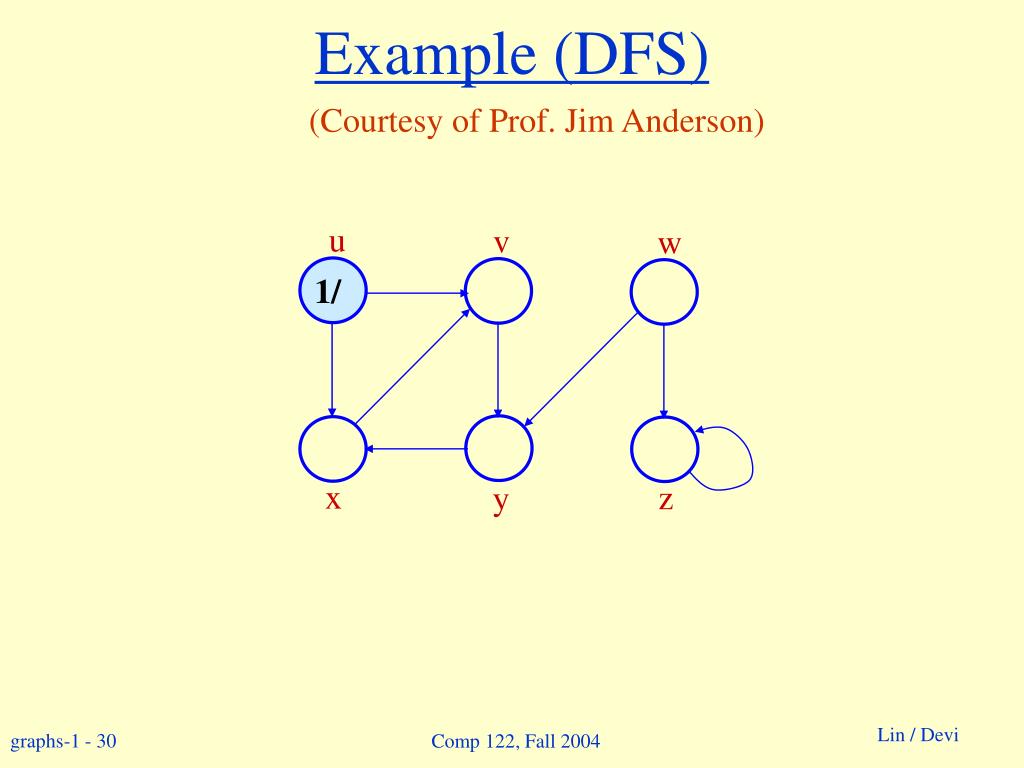 Example (DFS)

(Courtesy of Prof. Jim Anderson)

u
v
w
1/
x
y
z

graphs-1 - 30
Comp 122, Fall 2004
Lin / Devi